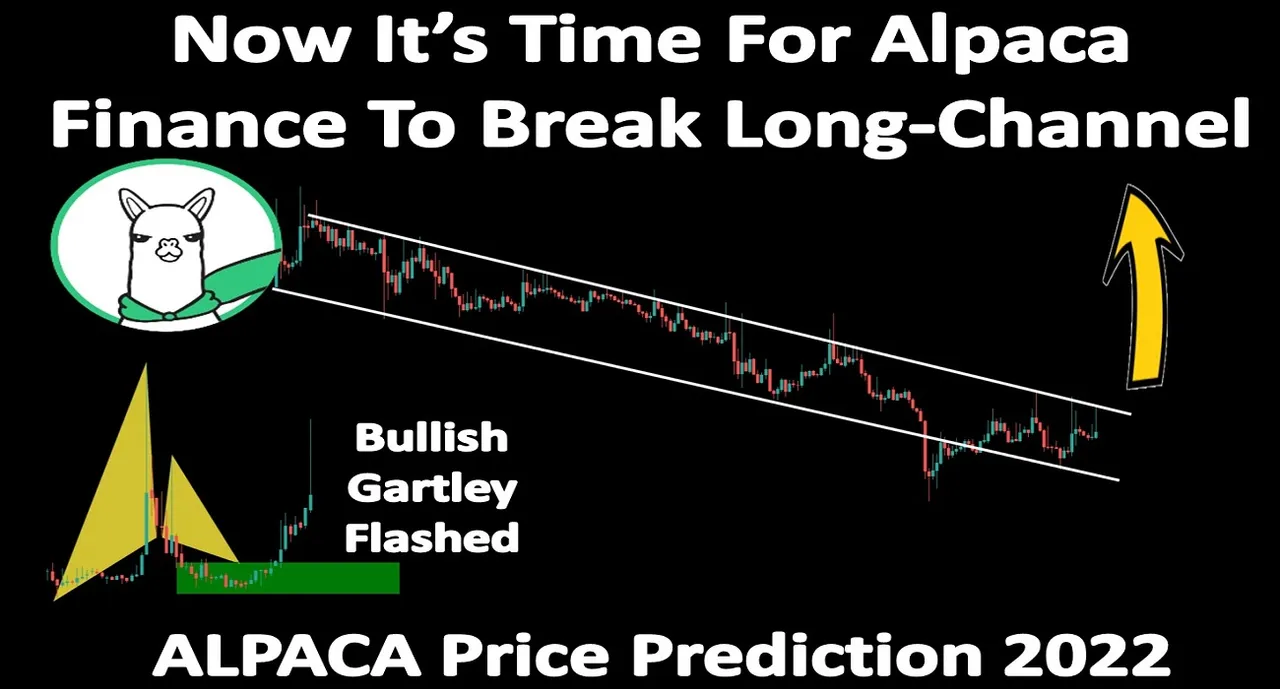 Now It's Time For Alpaca Finance To Break Long-Channel

Bullish Gartley Flashed

ALPACA Price Prediction 2022